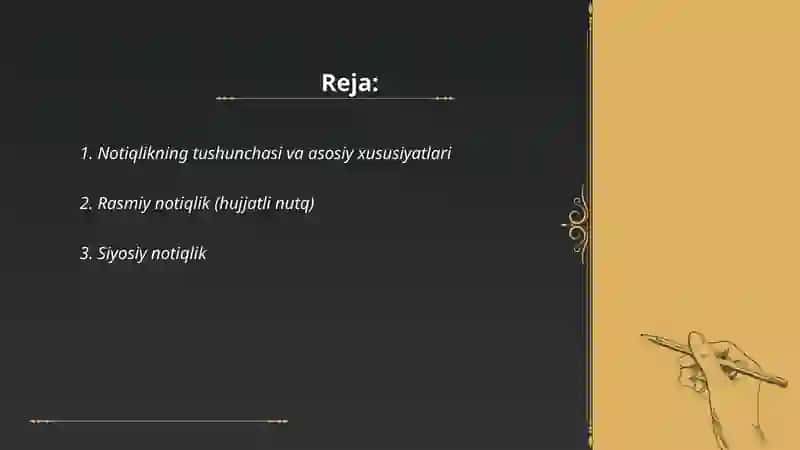 Reja:

1. Notiqlikning tushunchasi va asosiy xususiyatlari

2. Rasmiy notiqlik (hujjatli nutq)

3. Siyosiy notiqlik